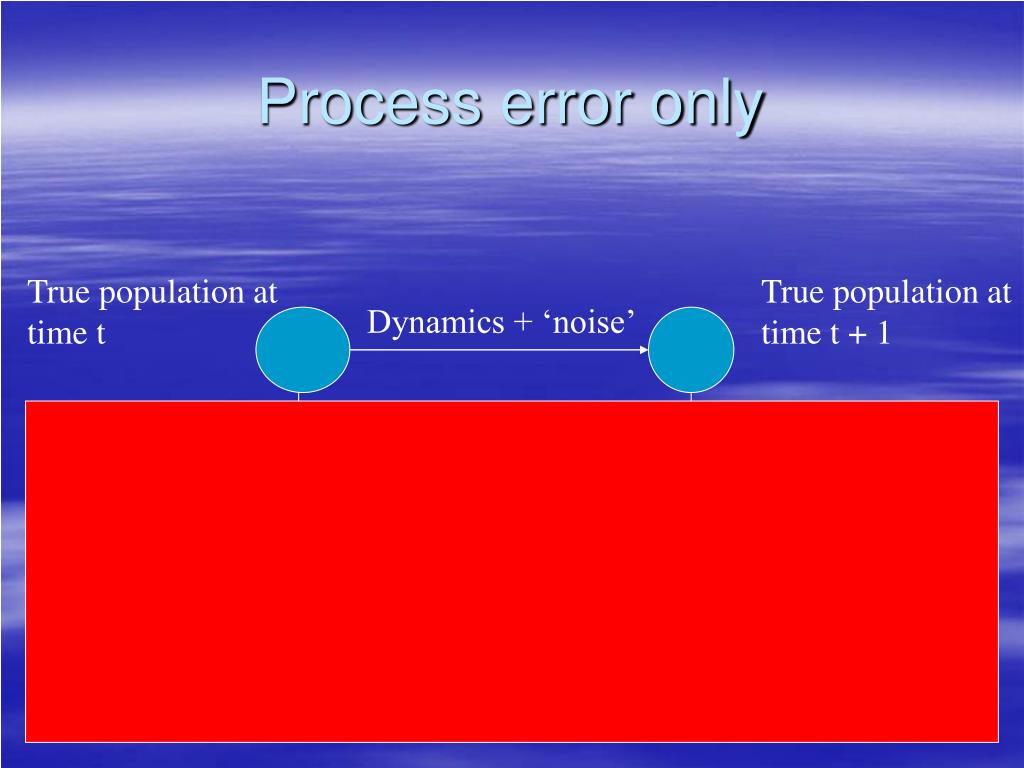 Process error only

True population at time t

Dynamics + ‘noise’

True population at time t + 1